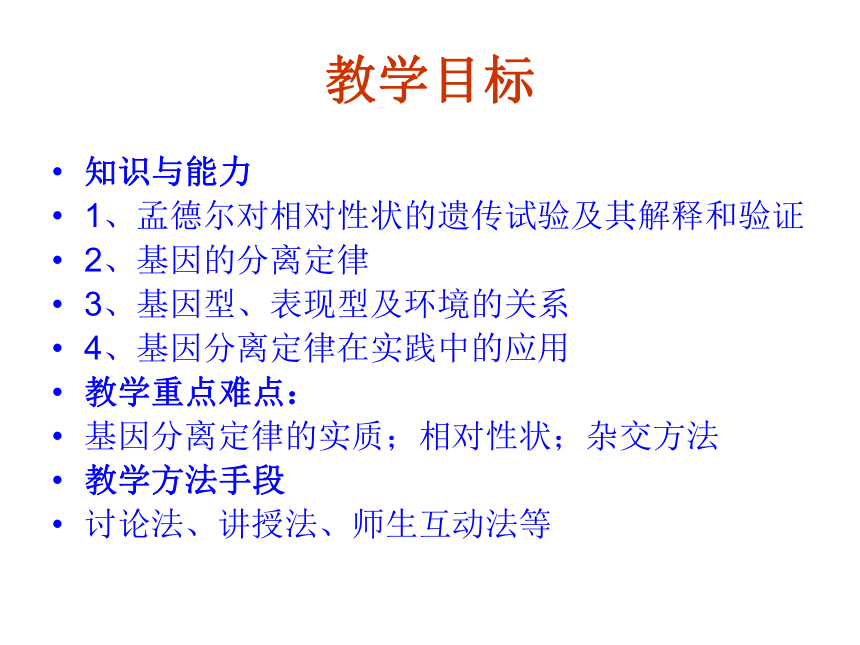 教学目标

• 知识与能力
• 1、孟德尔对相对性状的遗传试验及其解释和验证
• 2、基因的分离定律
• 3、基因型、表现型及环境的关系
• 4、基因分离定律在实践中的应用
• 教学重点难点：
• 基因分离定律的实质；相对性状；杂交方法
• 教学方法手段
• 讨论法、讲授法、师生互动法等